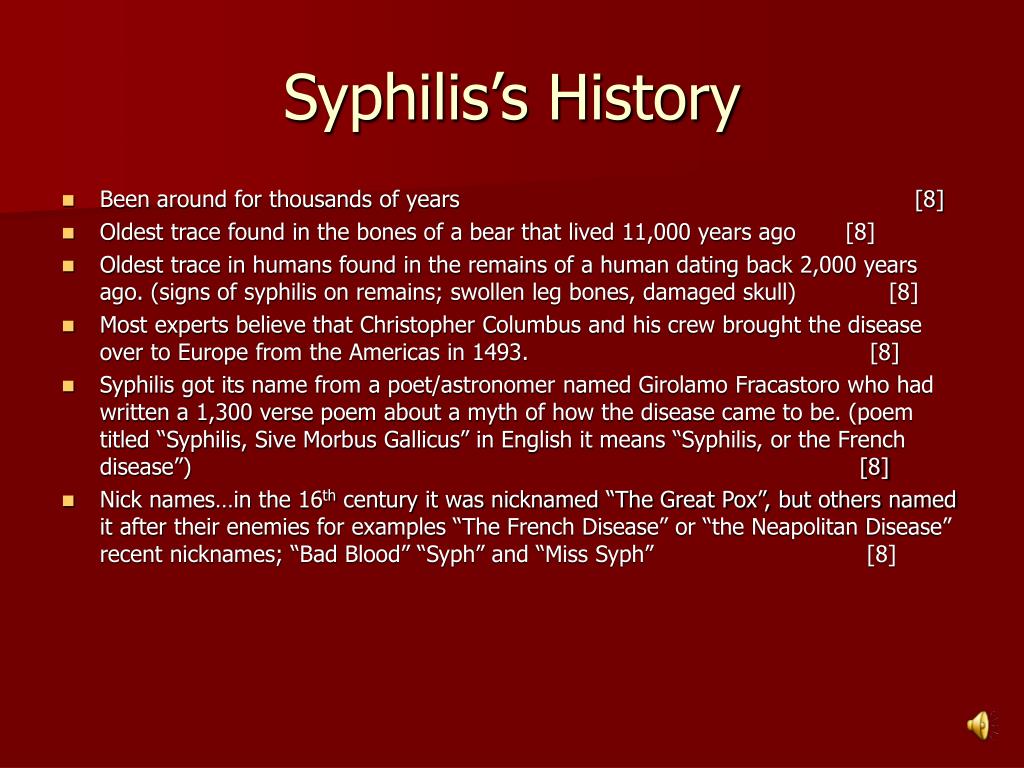 Syphilis’s History

- Been around for thousands of years [8]
- Oldest trace found in the bones of a bear that lived 11,000 years ago [8]
- Oldest trace in humans found in the remains of a human dating back 2,000 years ago. (signs of syphilis on remains; swollen leg bones, damaged skull) [8]
- Most experts believe that Christopher Columbus and his crew brought the disease over to Europe from the Americas in 1493. [8]
- Syphilis got its name from a poet/astronomer named Girolamo Fracastoro who had written a 1,300 verse poem about a myth of how the disease came to be. (poem titled “Syphilis, Sive Morbus Gallicus” in English it means “Syphilis, or the French disease”) [8]
- Nick names…in the 16$^{th}$ century it was nicknamed “The Great Pox”, but others named it after their enemies for examples “The French Disease” or “the Neapolitan Disease” recent nicknames; “Bad Blood” “Syph” and “Miss Syph” [8]